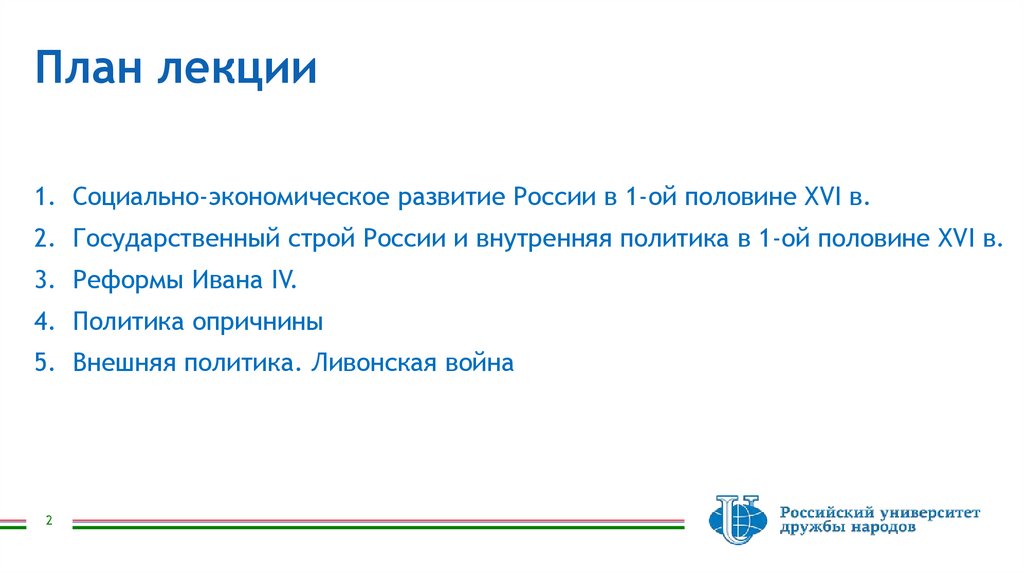 План лекции

1. Социально-экономическое развитие России в 1-ой половине XVI в.
2. Государственный строй России и внутренняя политика в 1-ой половине XVI в.
3. Реформы Ивана IV.
4. Политика опричнины
5. Внешняя политика. Ливонская война

2

Российский университет дружбы народов